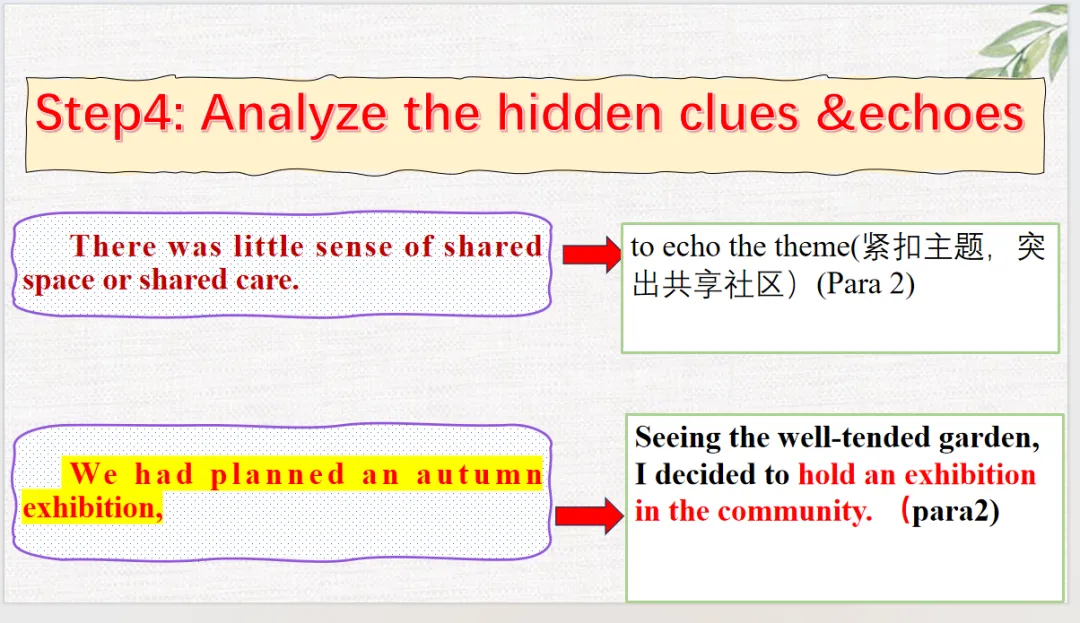 Step4: Analyze the hidden clues &echoes

There was little sense of shared space or shared care.

to echo the theme(紧扣主题，突出共享社区）(Para 2)

We had planned an autumn exhibition,

Seeing the well-tended garden, I decided to hold an exhibition in the community. （para2)